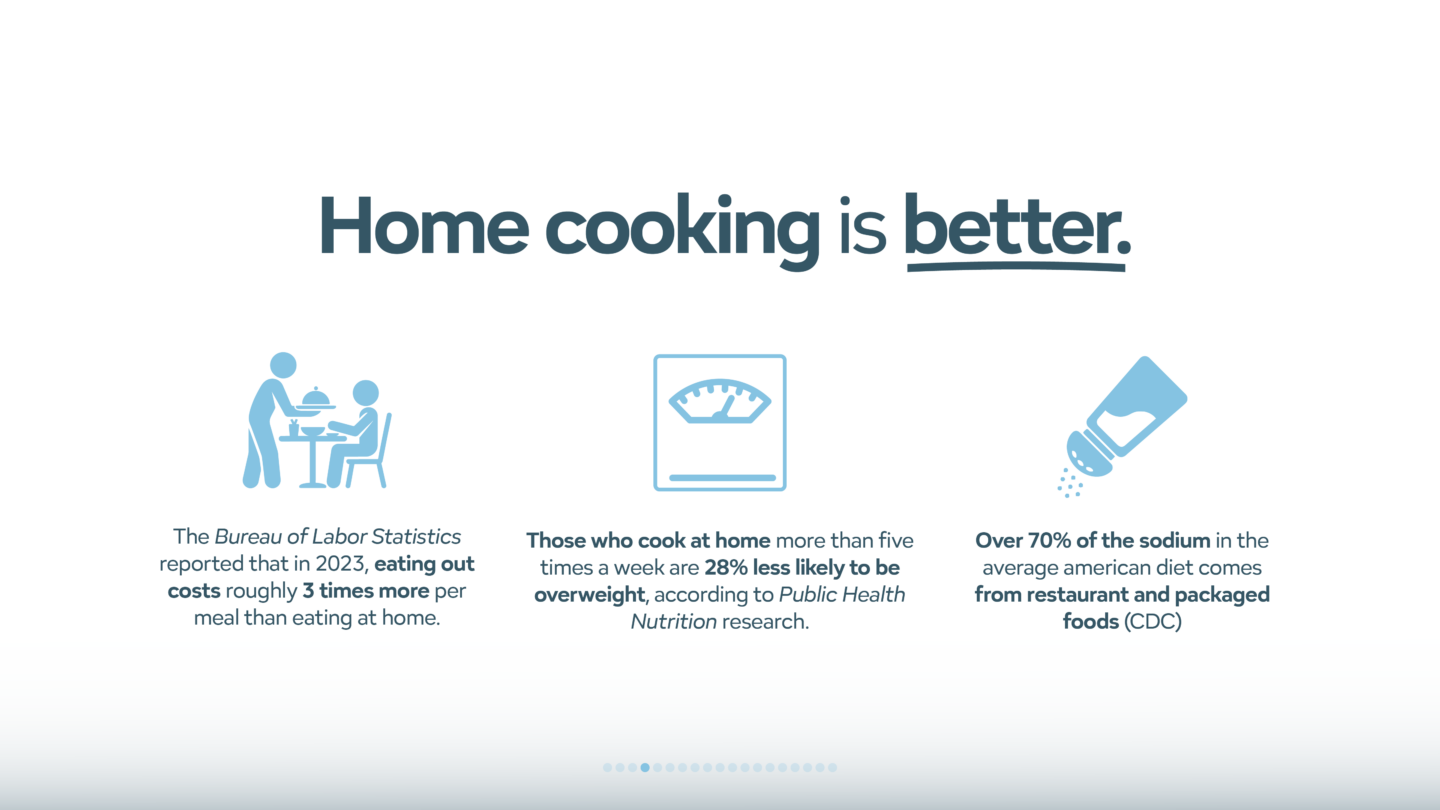 Home cooking is better.

The Bureau of Labor Statistics reported that in 2023, eating out costs roughly 3 times more per meal than eating at home.

Those who cook at home more than five times a week are 28% less likely to be overweight, according to Public Health Nutrition research.

Over 70% of the sodium in the average american diet comes from restaurant and packaged foods (CDC)